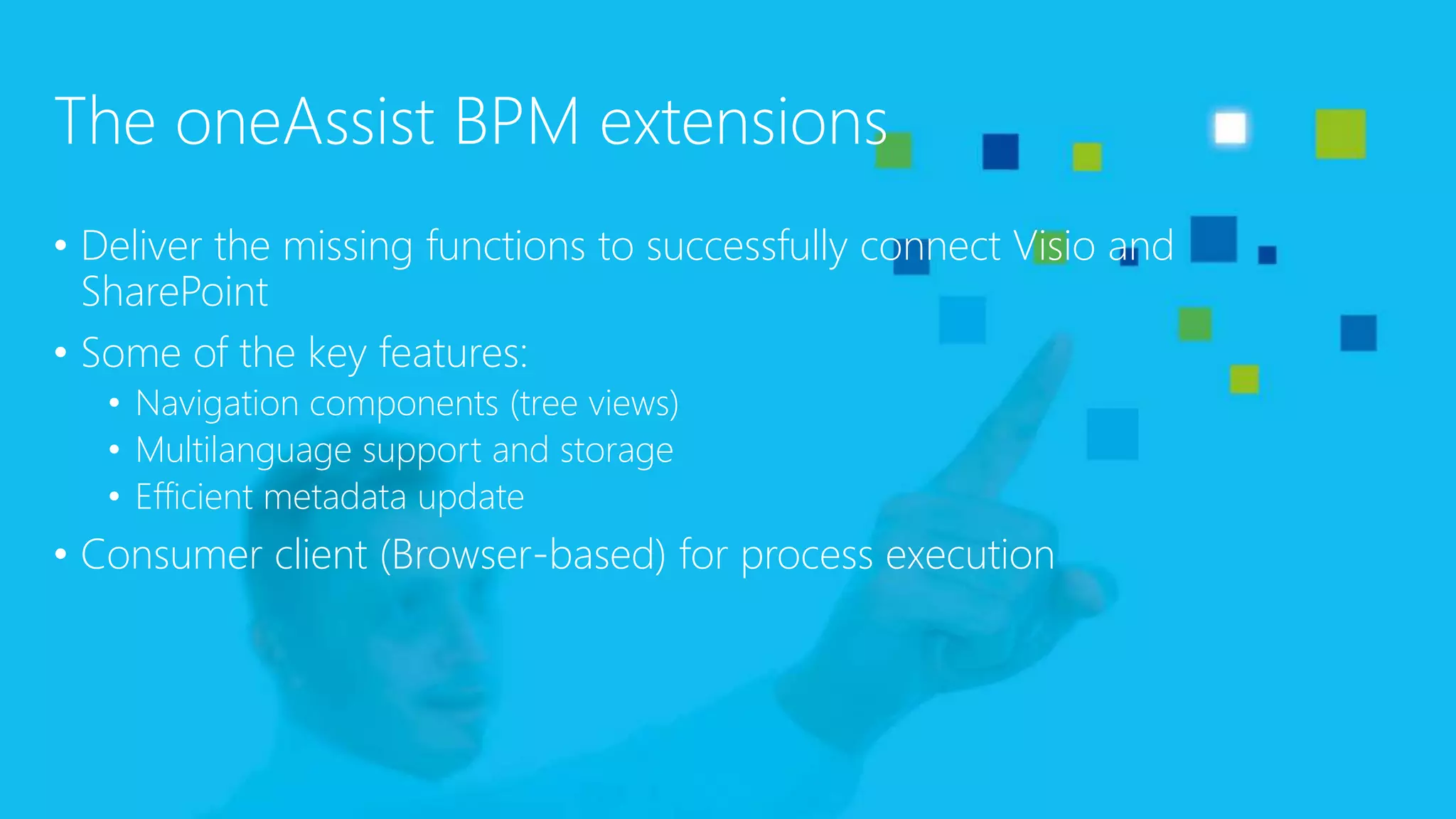 The oneAssist BPM extensions

• Deliver the missing functions to successfully connect Visio and SharePoint
• Some of the key features:
  • Navigation components (tree views)
  • Multilanguage support and storage
  • Efficient metadata update
• Consumer client (Browser-based) for process execution